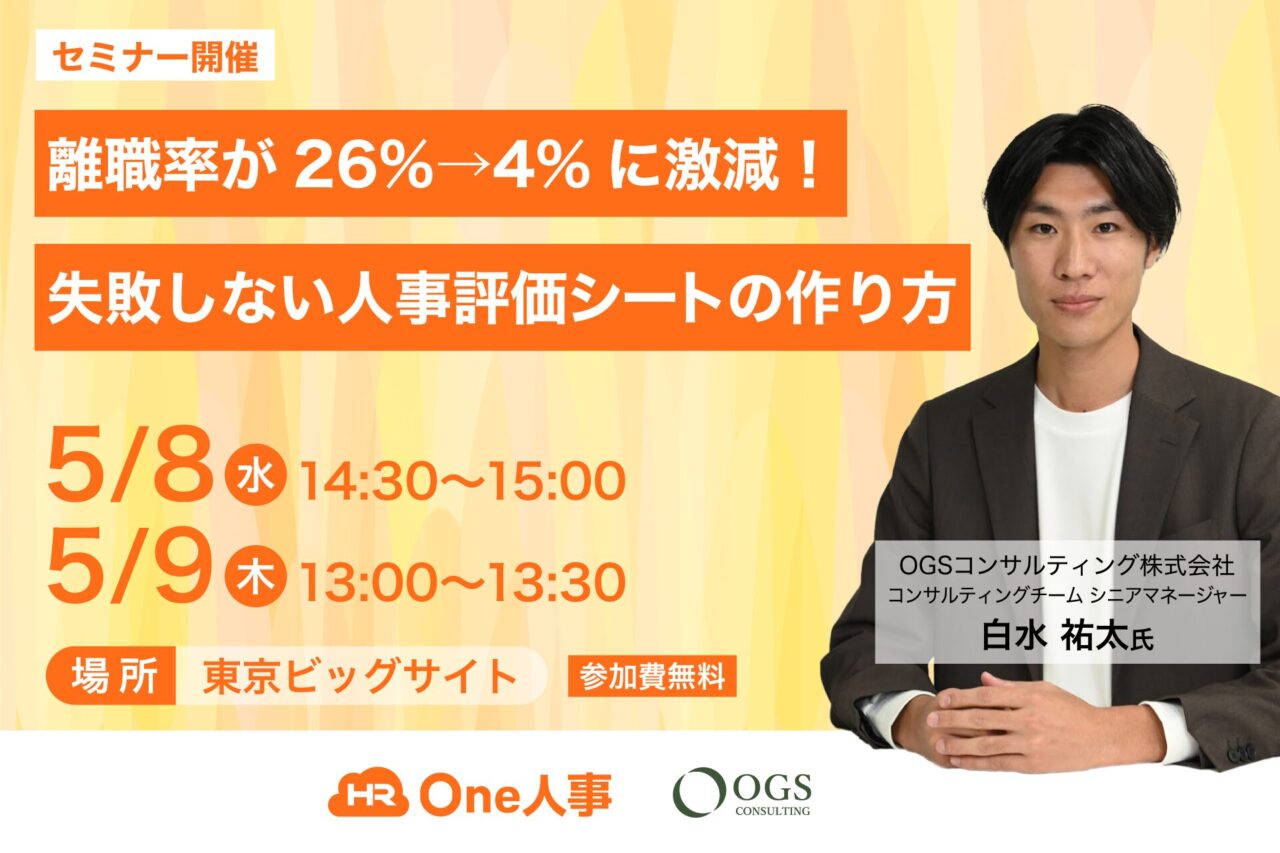 セミナー開催

離職率が 26%→4% に激減！

失敗しない人事評価シートの作り方

5/8 水 14:30〜15:00
5/9 木 13:00〜13:30

場所 東京ビッグサイト 参加費無料

OGSコンサルティング株式会社
コンサルティングチーム シニアマネージャー
白水 祐太氏

HR One人事

OGS CONSULTING